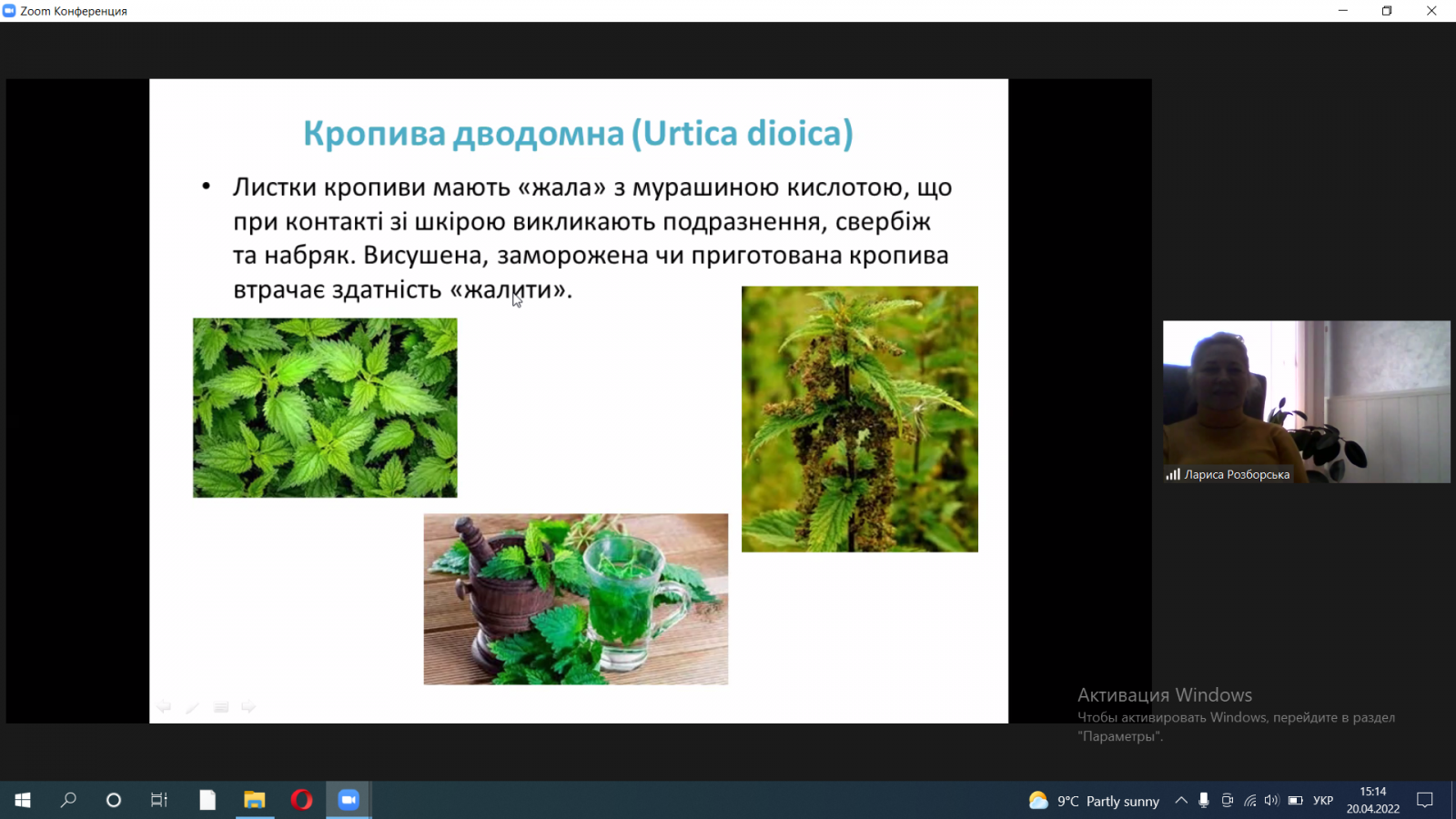 Zoom Конференция

Кропива дводомна (Urtica dioica)

• Листки кропиви мають «жала» з мурашиною кислотою, що при контакті зі шкірою викликають подразнення, свербіж та набряк. Висушена, заморожена чи приготована кропива втрачає здатність «жалити».

Лариса Розборська

Активация Windows
Чтобы активировать Windows, перейдите в раздел "Параметры".

9°C Partly sunny
УКР
15:14
20.04.2022